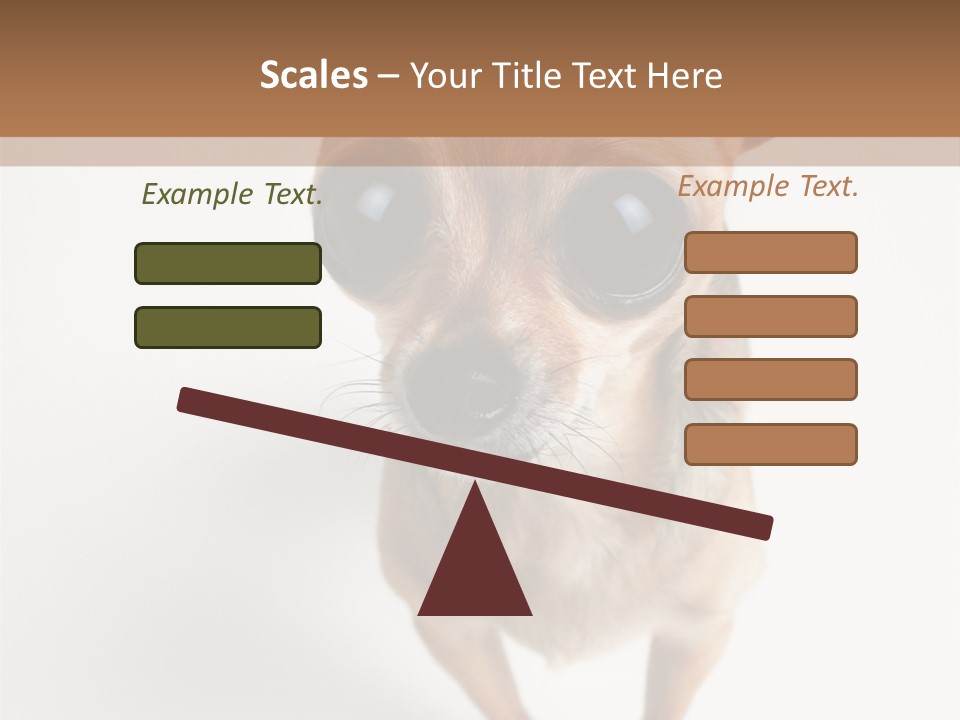 Scales – Your Title Text Here

Example Text.

Example Text.